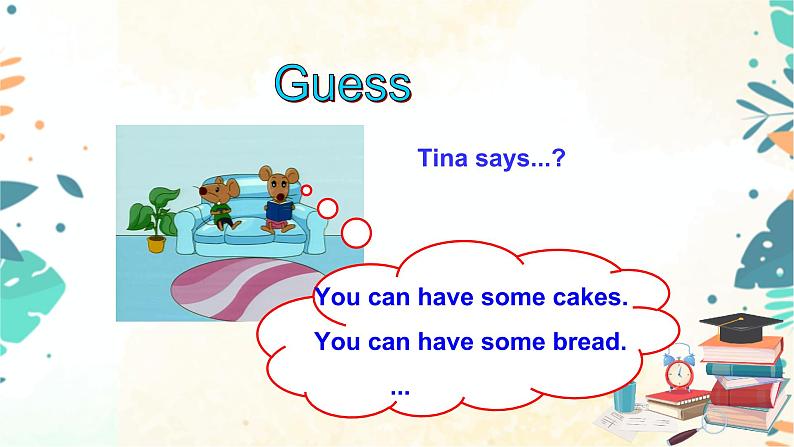 Guess

Tina says...?

You can have some cakes.

You can have some bread.

...